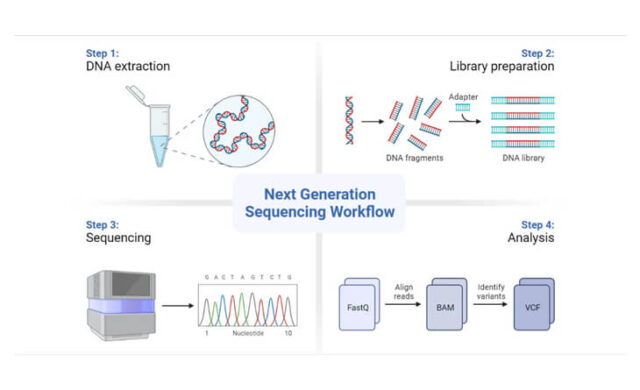 Step 1:
DNA extraction

Step 2:
Library preparation

Adapter

DNA fragments

DNA library

Next Generation
Sequencing Workflow

Step 3:
Sequencing

G A C T A G T C T G

1 Nucleotide 10

Step 4:
Analysis

FastQ

Align reads

BAM

Identify variants

VCF